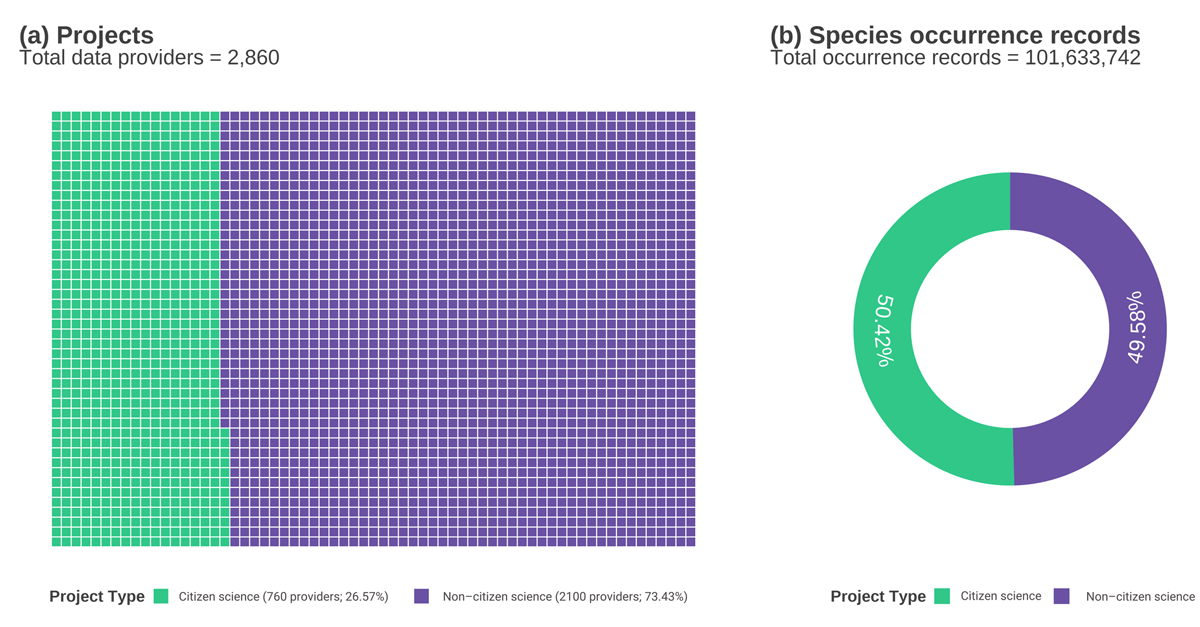 (a) Projects
Total data providers = 2,860

Project Type Citizen science (760 providers; 26.57%) Non−citizen science (2100 providers; 73.43%)

(b) Species occurrence records
Total occurrence records = 101,633,742

50.42%

49.58%

Project Type Citizen science Non−citizen science